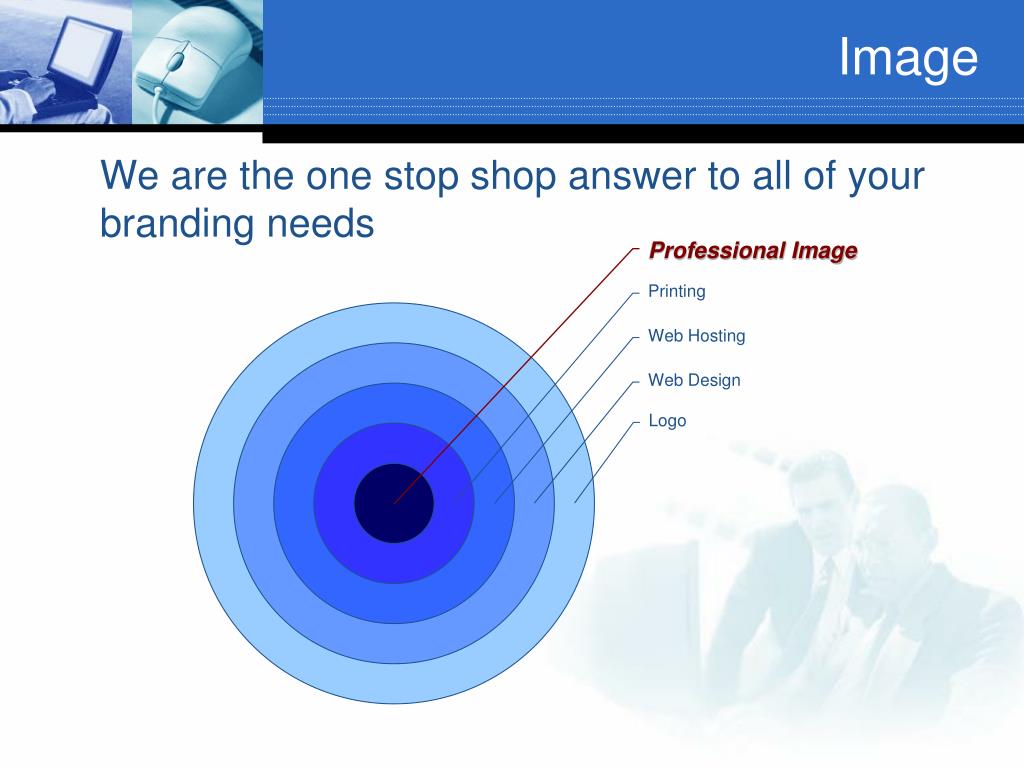 Image

We are the one stop shop answer to all of your branding needs

Professional Image

Printing

Web Hosting

Web Design

Logo